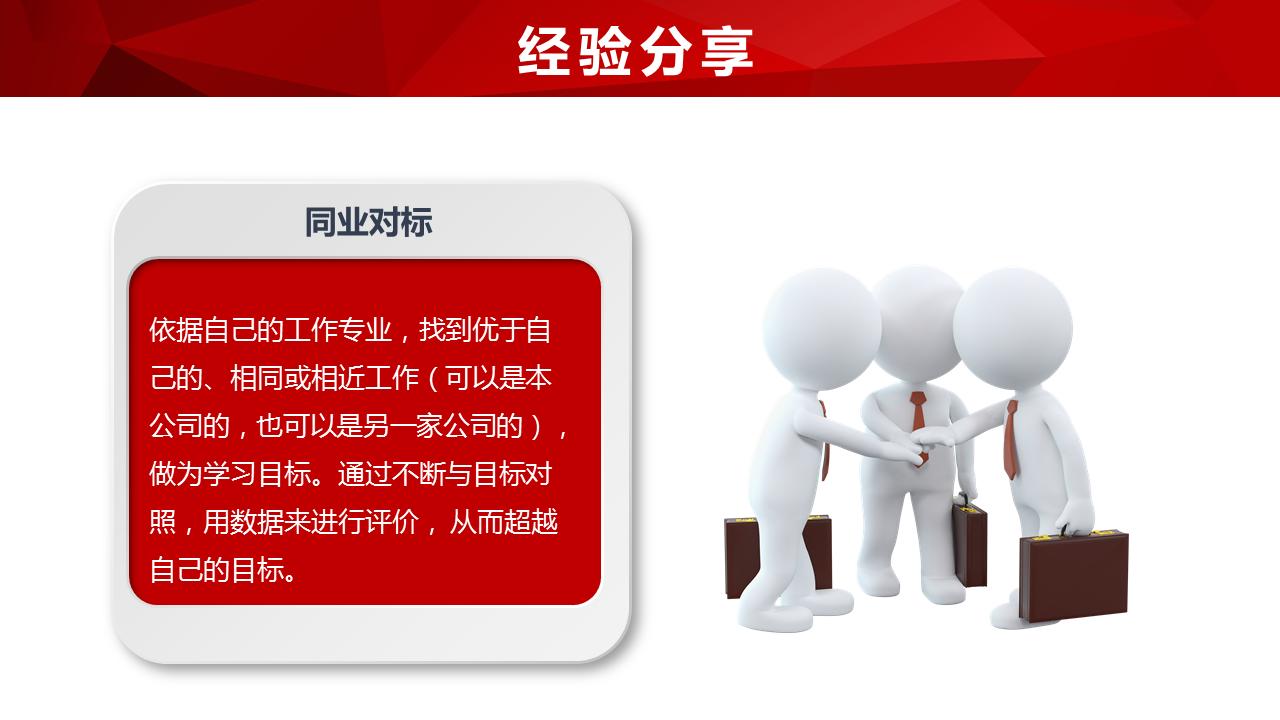 经验分享

同业对标

依据自己的工作专业，找到优于自己的、相同或相近工作（可以是本公司的，也可以是另一家公司的），做为学习目标。通过不断与目标对照，用数据来进行评价，从而超越自己的目标。